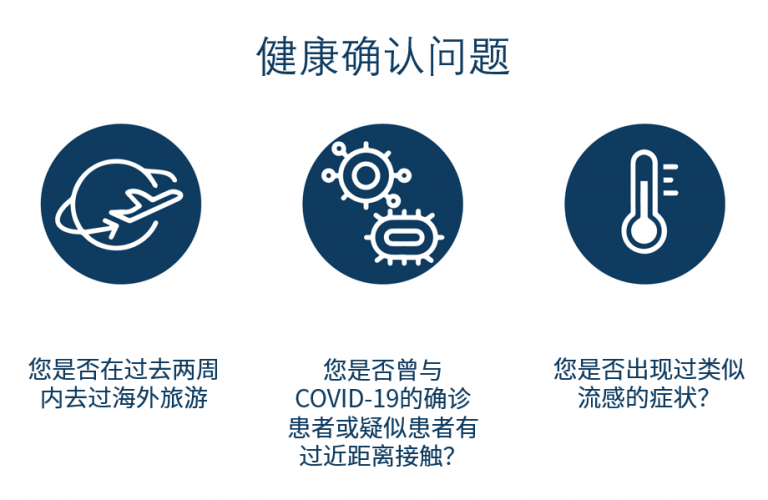 健康确认问题

您是否在过去两周内去过海外旅游

您是否曾与COVID-19的确诊患者或疑似患者有过近距离接触？

您是否出现过类似流感的症状？